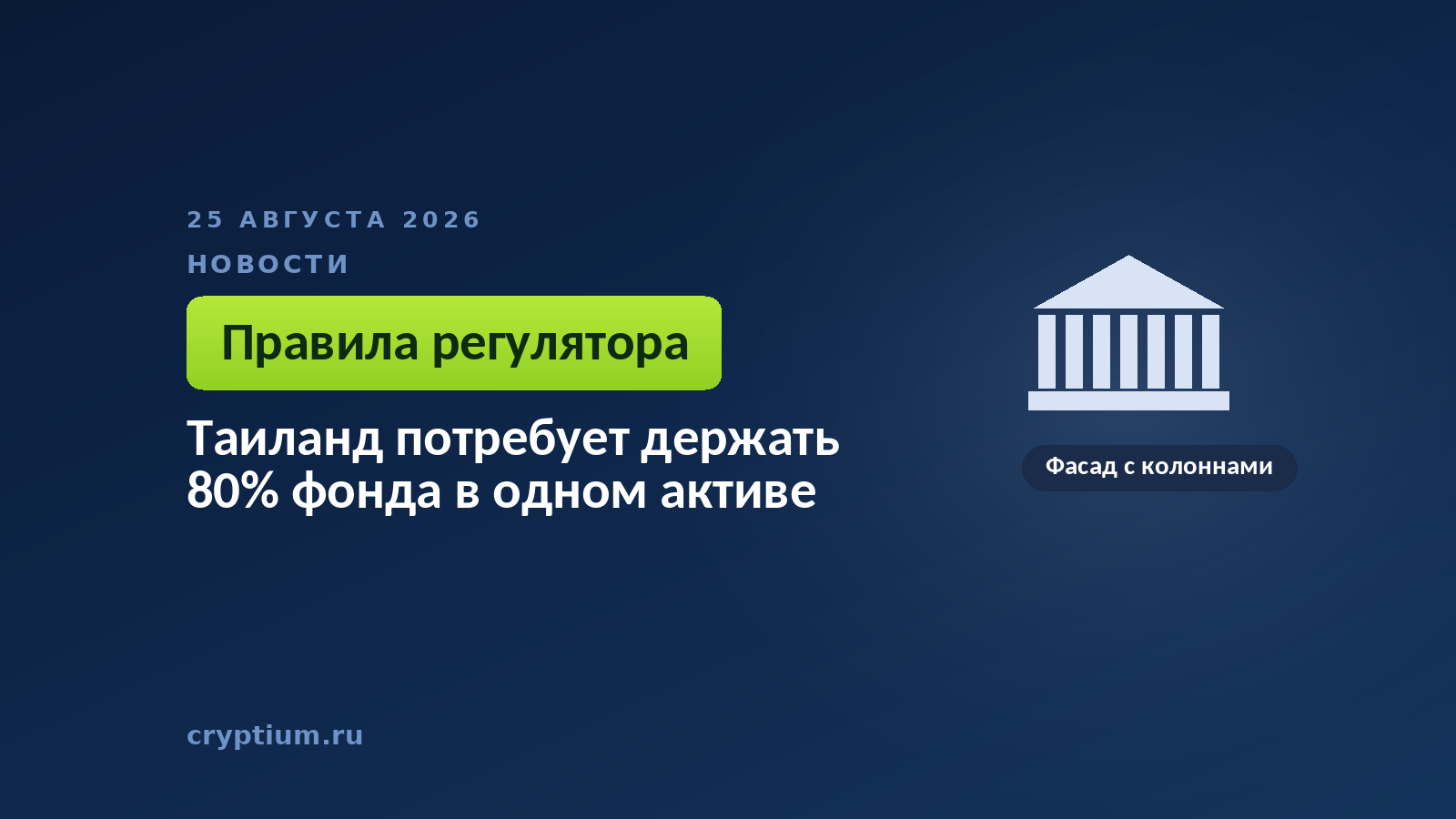 25 АВГУСТА 2026

НОВОСТИ

Правила регулятора

Таиланд потребует держать 80% фонда в одном активе

Фасад с колоннами

cryptium.ru